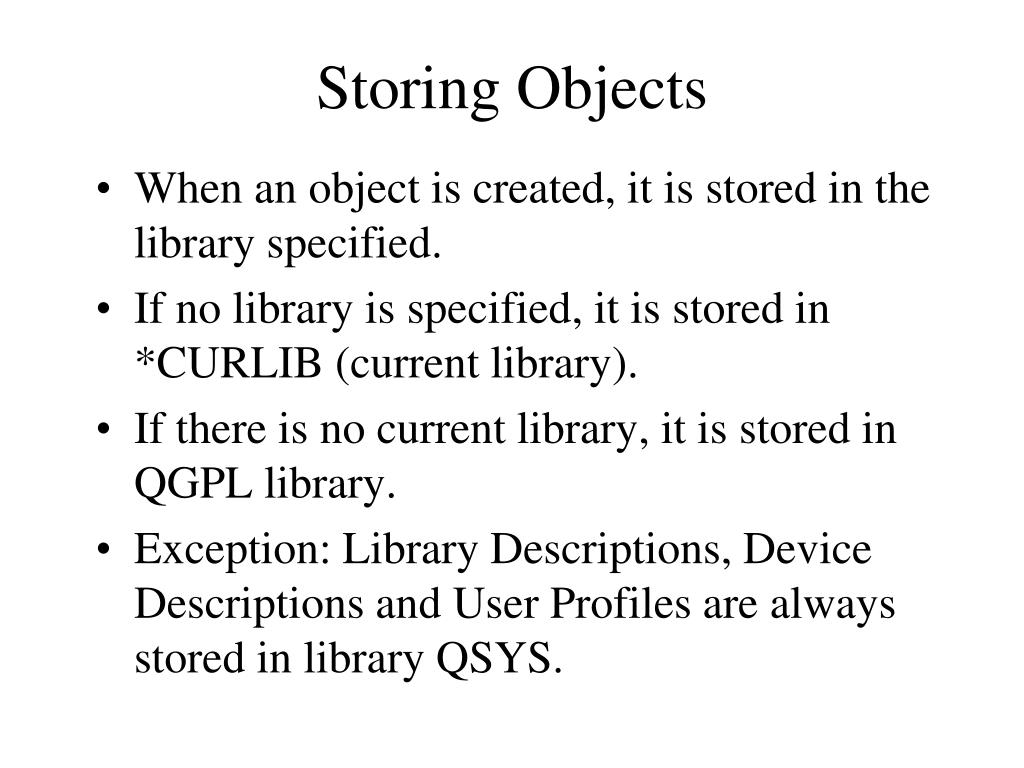 Storing Objects

• When an object is created, it is stored in the library specified.
• If no library is specified, it is stored in *CURLIB (current library).
• If there is no current library, it is stored in QGPL library.
• Exception: Library Descriptions, Device Descriptions and User Profiles are always stored in library QSYS.